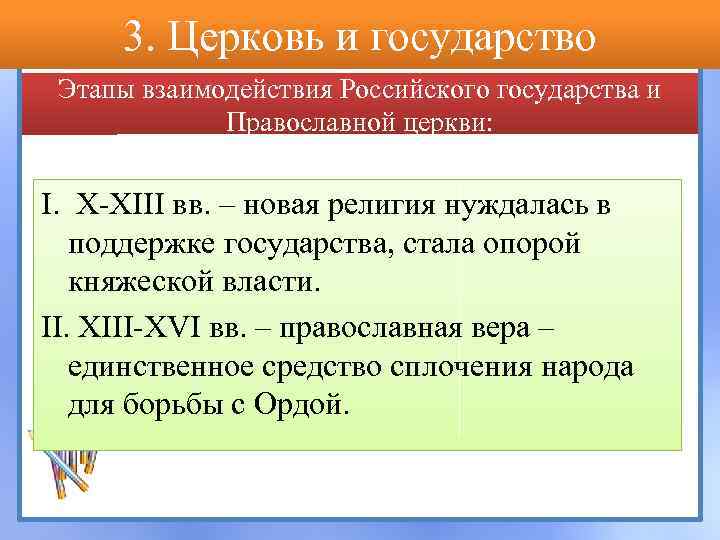 3. Церковь и государство

Этапы взаимодействия Российского государства и Православной церкви:

I. X-XIII вв. – новая религия нуждалась в поддержке государства, стала опорой княжеской власти.

II. XIII-XVI вв. – православная вера – единственное средство сплочения народа для борьбы с Ордой.